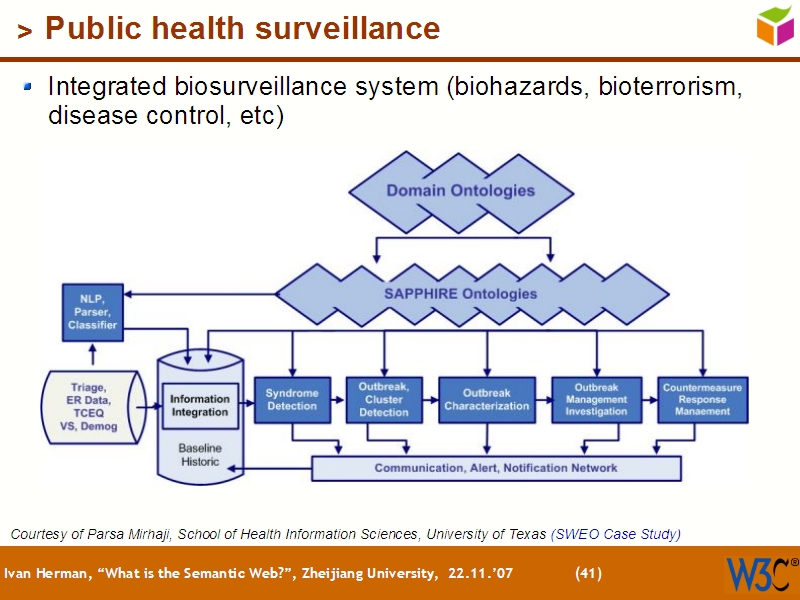 > Public health surveillance

Integrated biosurveillance system (biohazards, bioterrorism, disease control, etc)

Domain Ontologies

SAPPHIRE Ontologies

NLP, Parser, Classifier

Triage, ER Data, TCEQ VS, Demog

Information Integration

Baseline Historic

Syndrome Detection

Outbreak, Cluster Detection

Outbreak Characterization

Outbreak Management Investigation

Countermeasure Response Manaement

Communication, Alert, Notification Network

Courtesy of Parsa Mirhaji, School of Health Information Sciences, University of Texas (SWEO Case Study)

Ivan Herman, "What is the Semantic Web?", Zheijiang University, 22.11.'07 (41)

W3C®